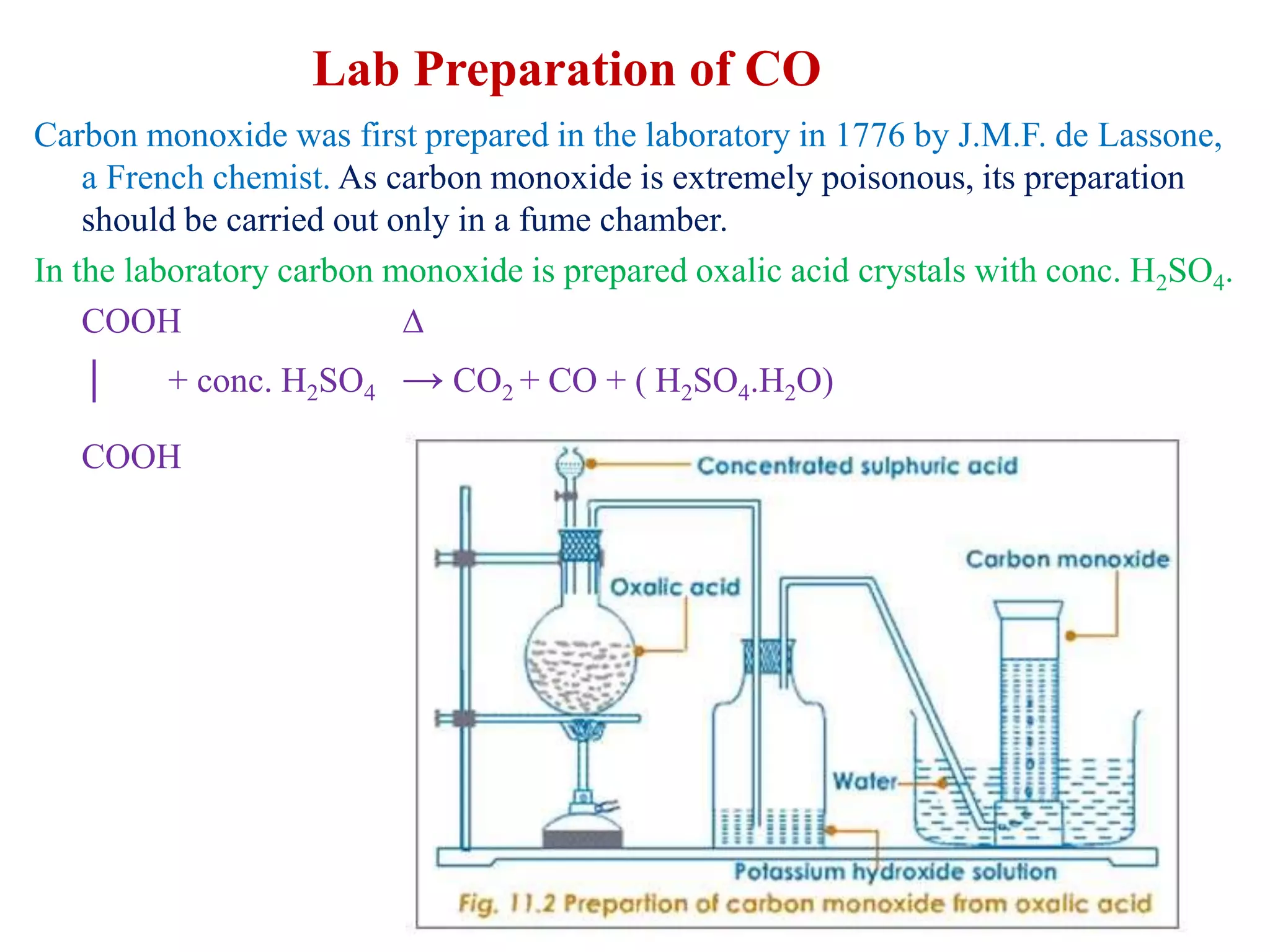 Lab Preparation of CO

Carbon monoxide was first prepared in the laboratory in 1776 by J.M.F. de Lassone, a French chemist. As carbon monoxide is extremely poisonous, its preparation should be carried out only in a fume chamber.

In the laboratory carbon monoxide is prepared oxalic acid crystals with conc. $H_2SO_4$.

COOH $\Delta$

| + conc. $H_2SO_4$ $\rightarrow$ $CO_2$ + CO + ( $H_2SO_4.H_2O$)

COOH

Concentrated sulphuric acid

Carbon monoxide

Oxalic acid

Water

Potassium hydroxide solution

Fig. 11.2 Prepartion of carbon monoxide from oxalic acid